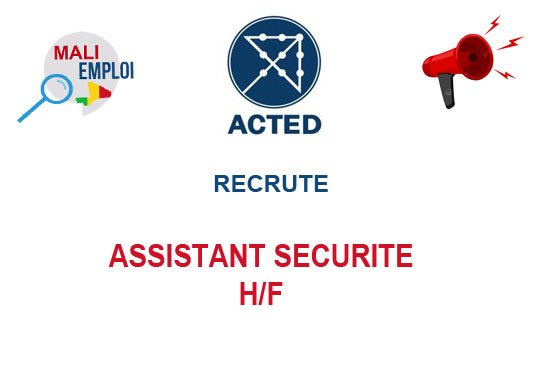 MALI EMPLOI

ACTED

RECRUTE

ASSISTANT SECURITE H/F